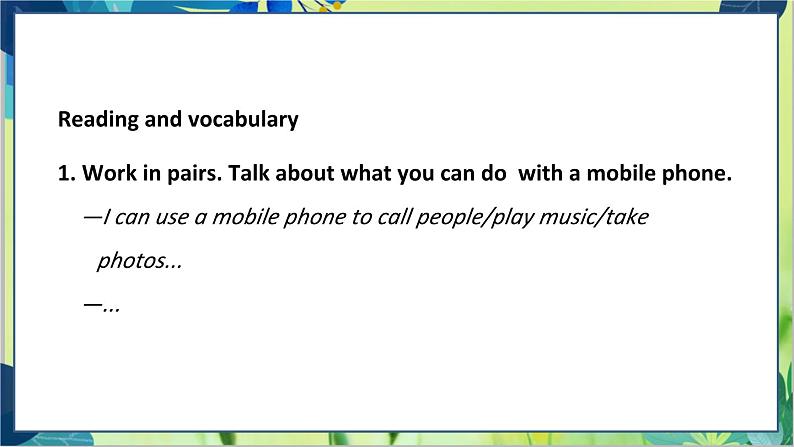 Reading and vocabulary

1. Work in pairs. Talk about what you can do with a mobile phone.

—I can use a mobile phone to call people/play music/take photos...

—...